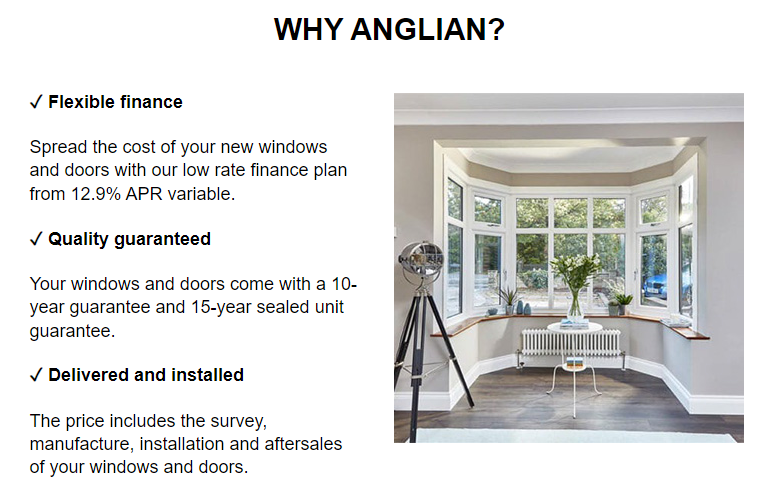 WHY ANGLIAN?

✓ Flexible finance

Spread the cost of your new windows and doors with our low rate finance plan from 12.9% APR variable.

✓ Quality guaranteed

Your windows and doors come with a 10-year guarantee and 15-year sealed unit guarantee.

✓ Delivered and installed

The price includes the survey, manufacture, installation and aftersales of your windows and doors.